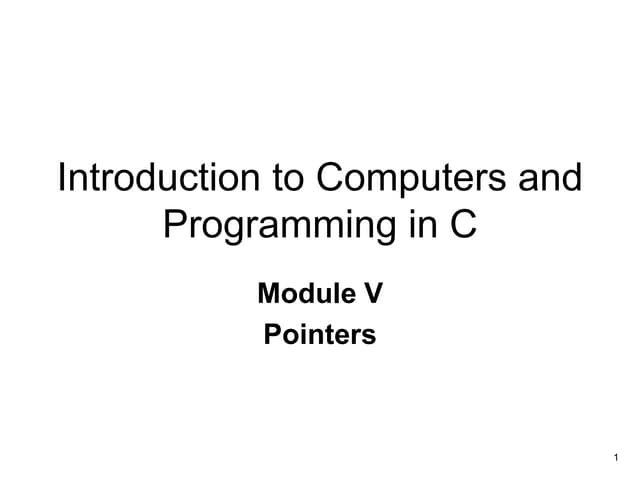 Introduction to Computers and Programming in C

Module V

Pointers

1